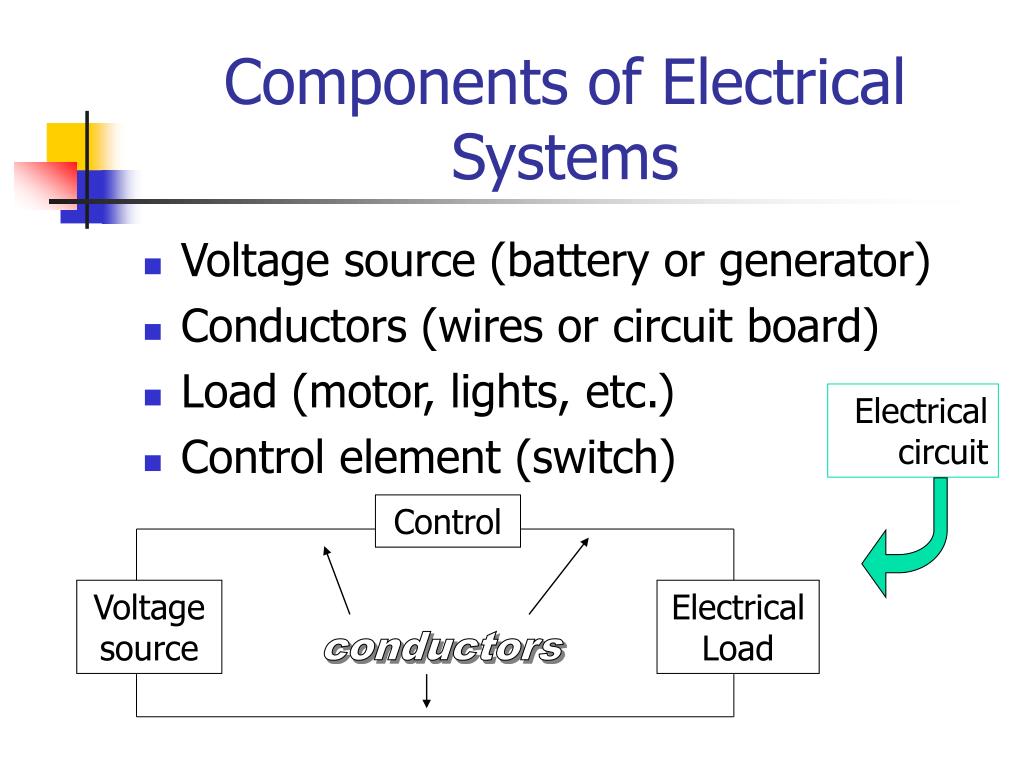 Components of Electrical Systems

- Voltage source (battery or generator)
- Conductors (wires or circuit board)
- Load (motor, lights, etc.)
- Control element (switch)

Electrical circuit

Control

Voltage source

conductors

Electrical Load